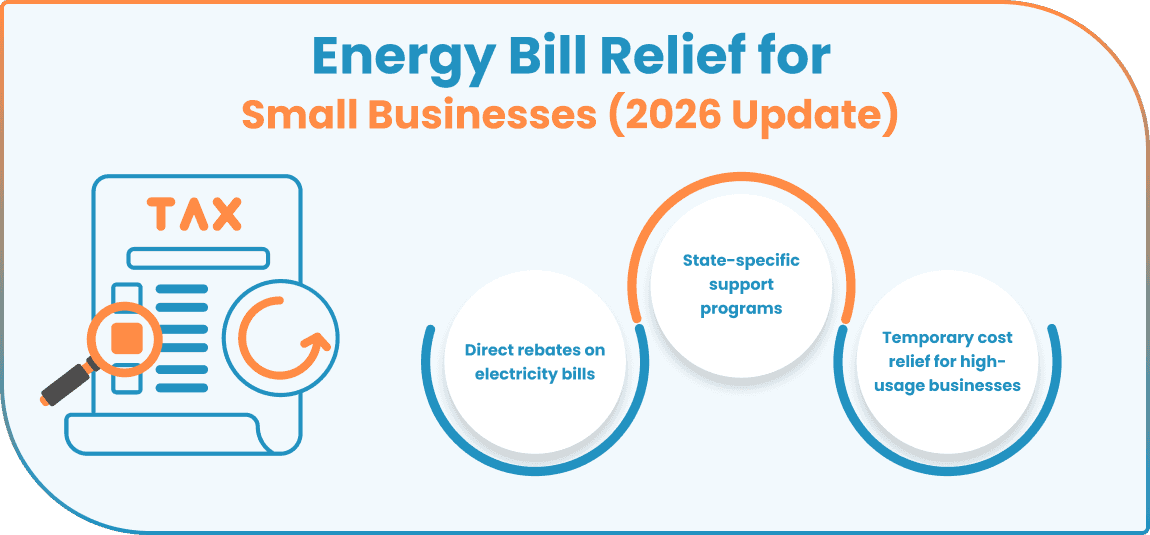 Energy Bill Relief for
Small Businesses (2026 Update)

TAX

Direct rebates on electricity bills

State-specific support programs

Temporary cost relief for high-usage businesses